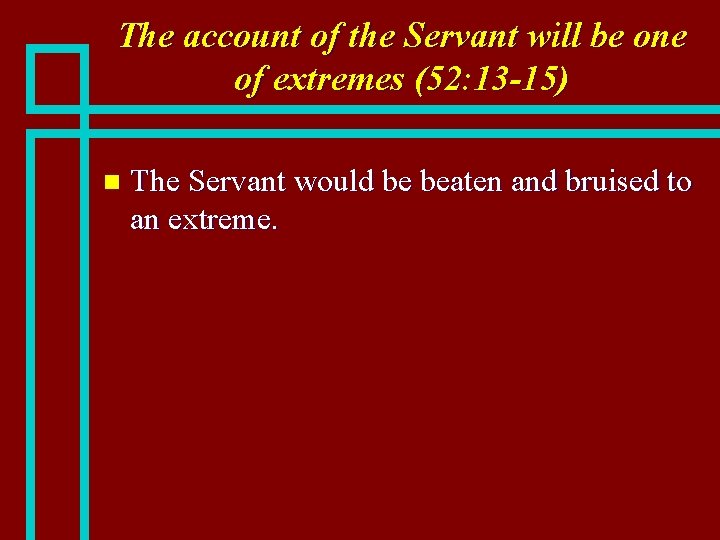 The account of the Servant will be one of extremes (52:13-15)

The Servant would be beaten and bruised to an extreme.